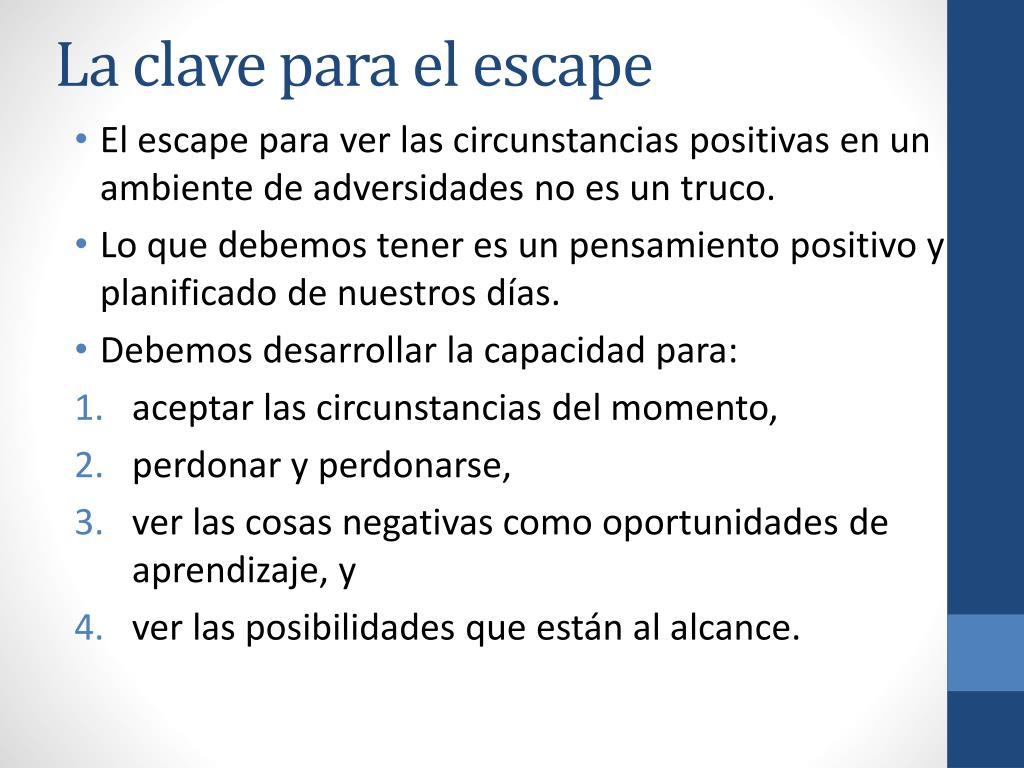 La clave para el escape

• El escape para ver las circunstancias positivas en un ambiente de adversidades no es un truco.
• Lo que debemos tener es un pensamiento positivo y planificado de nuestros días.
• Debemos desarrollar la capacidad para:
1. aceptar las circunstancias del momento,
2. perdonar y perdonarse,
3. ver las cosas negativas como oportunidades de aprendizaje, y
4. ver las posibilidades que están al alcance.